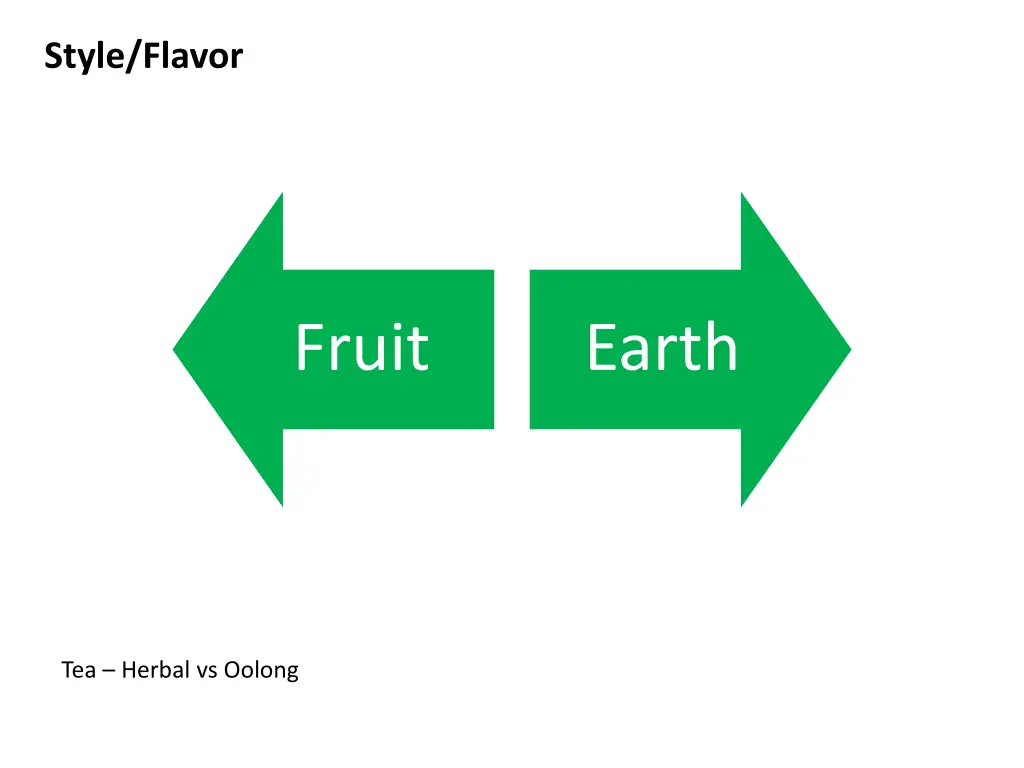 Style/Flavor

Fruit

Earth

Tea – Herbal vs Oolong